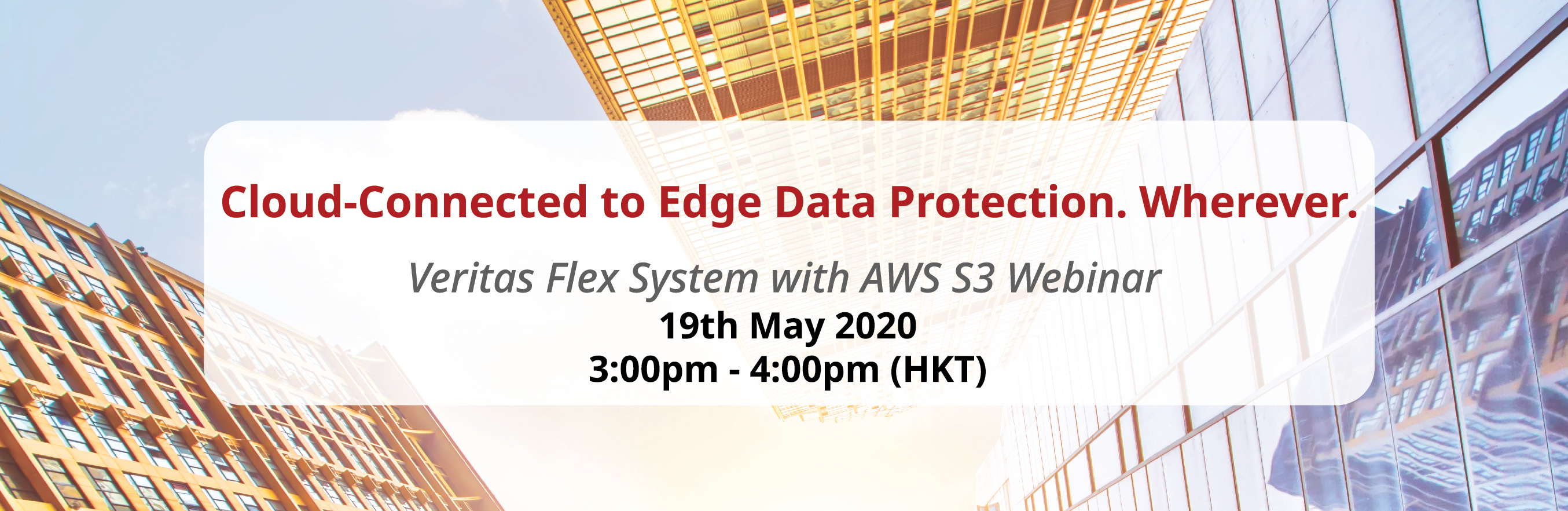 Cloud-Connected to Edge Data Protection. Wherever.

Veritas Flex System with AWS S3 Webinar
19th May 2020
3:00pm - 4:00pm (HKT)